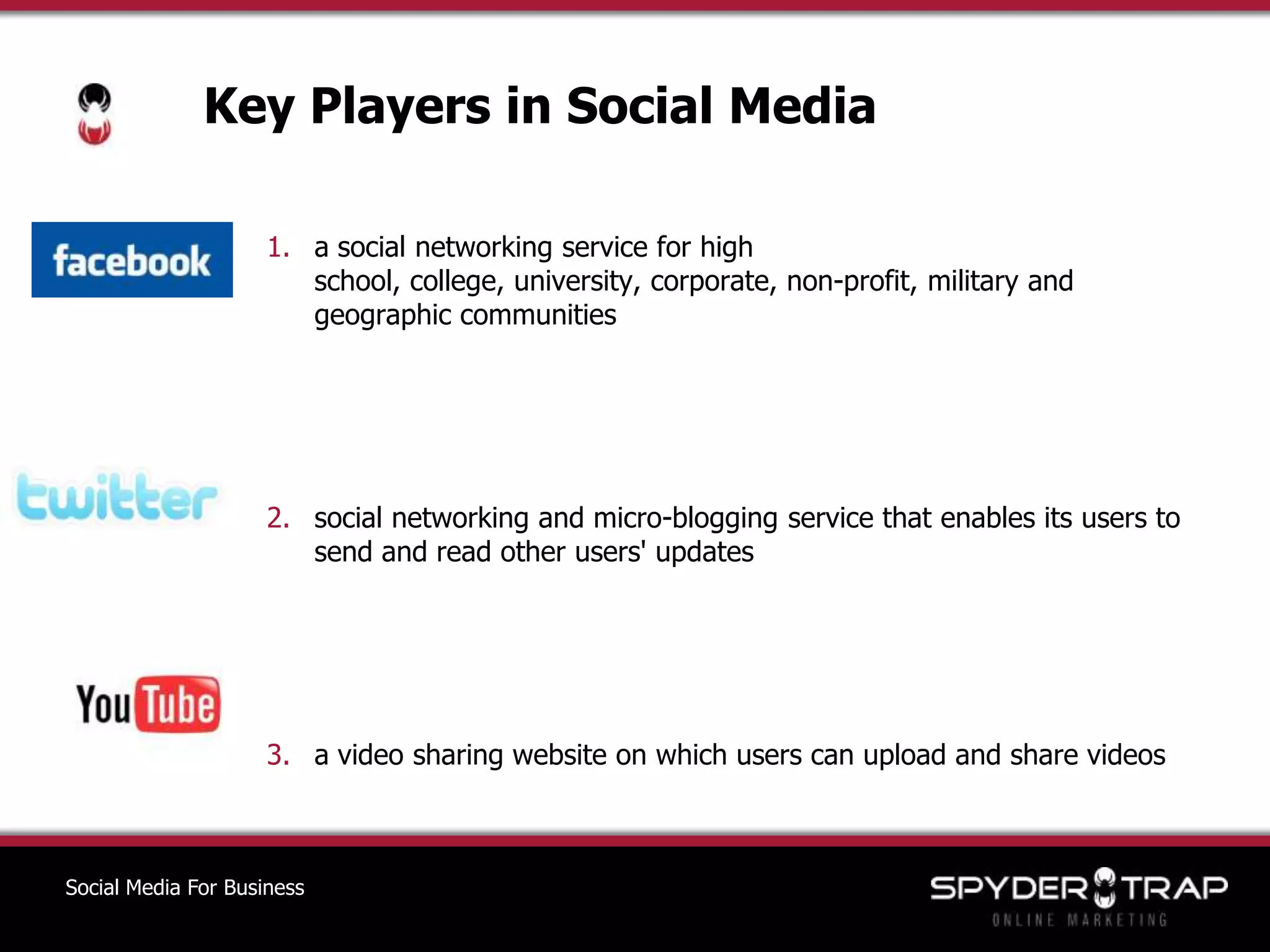 Key Players in Social Media

facebook

1. a social networking service for high school, college, university, corporate, non-profit, military and geographic communities

twitter

2. social networking and micro-blogging service that enables its users to send and read other users' updates

YouTube

3. a video sharing website on which users can upload and share videos

Social Media For Business

SPYDER TRAP
ONLINE MARKETING